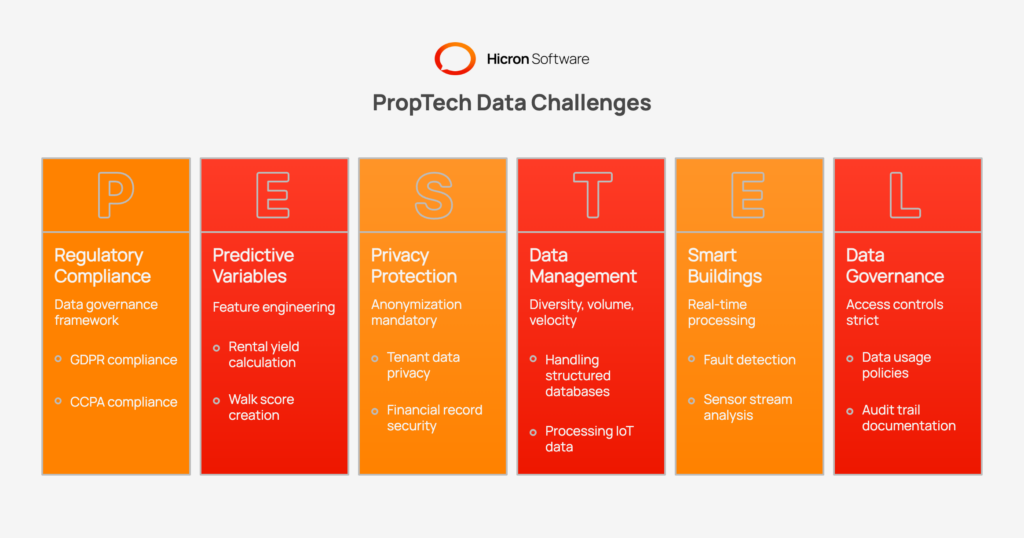 Hicron Software

PropTech Data Challenges

P

Regulatory Compliance

Data governance framework

GDPR compliance

CCPA compliance

E

Predictive Variables

Feature engineering

Rental yield calculation

Walk score creation

S

Privacy Protection

Anonymization mandatory

Tenant data privacy

Financial record security

T

Data Management

Diversity, volume, velocity

Handling structured databases

Processing IoT data

E

Smart Buildings

Real-time processing

Fault detection

Sensor stream analysis

L

Data Governance

Access controls strict

Data usage policies

Audit trail documentation